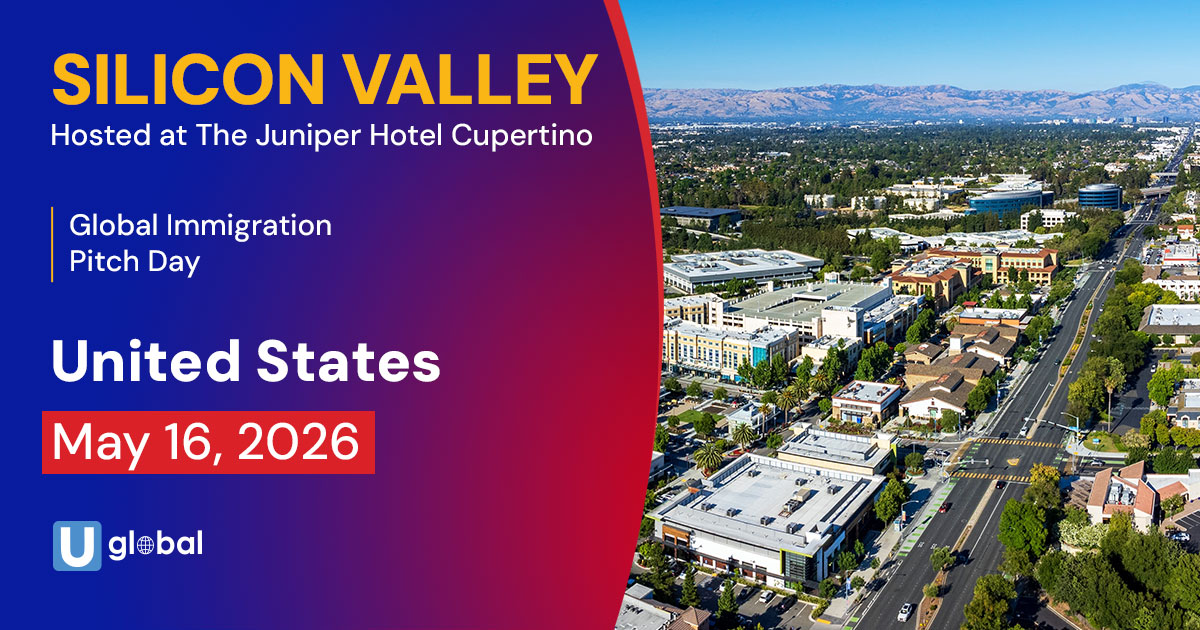 SILICON VALLEY
Hosted at The Juniper Hotel Cupertino

Global Immigration
Pitch Day

United States

May 16, 2026

U global